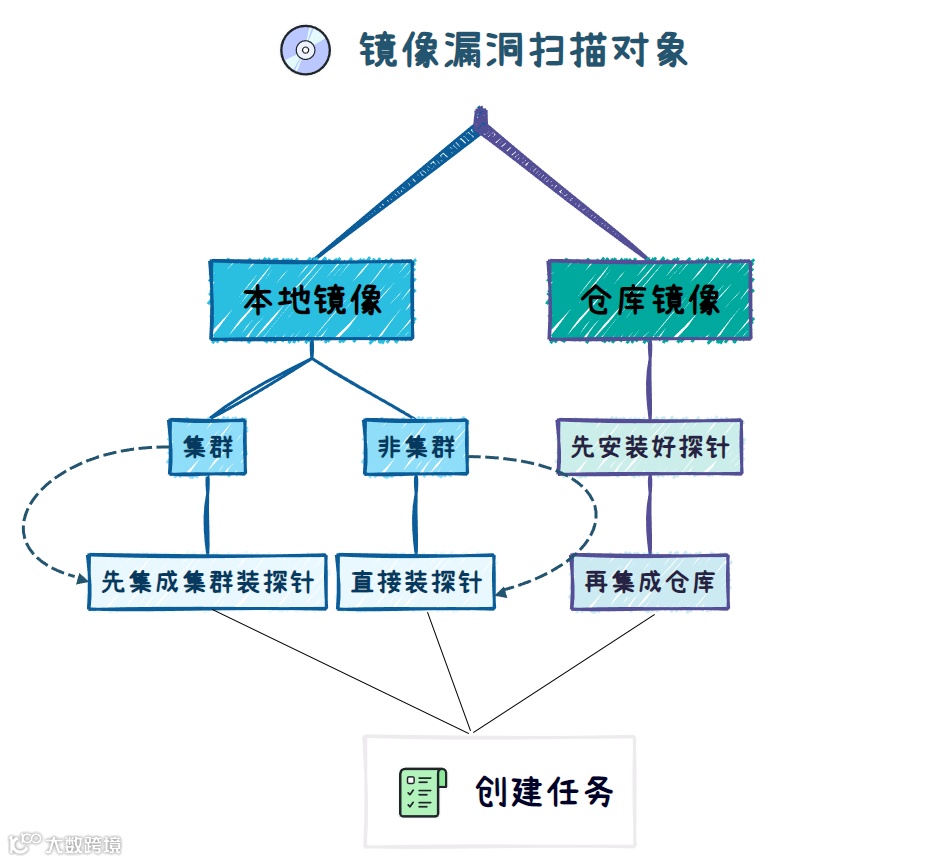 镜像漏洞扫描对象

本地镜像

仓库镜像

集群

非集群

先安装好探针

先集成集群装探针

直接装探针

再集成仓库

创建任务

大数跨境